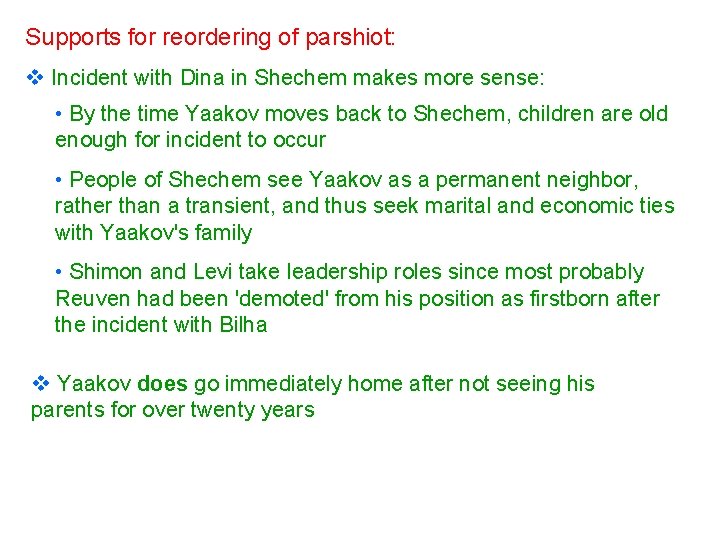 Supports for reordering of parshiot:

❖ Incident with Dina in Shechem makes more sense:

• By the time Yaakov moves back to Shechem, children are old enough for incident to occur

• People of Shechem see Yaakov as a permanent neighbor, rather than a transient, and thus seek marital and economic ties with Yaakov's family

• Shimon and Levi take leadership roles since most probably Reuven had been 'demoted' from his position as firstborn after the incident with Bilha

❖ Yaakov does go immediately home after not seeing his parents for over twenty years